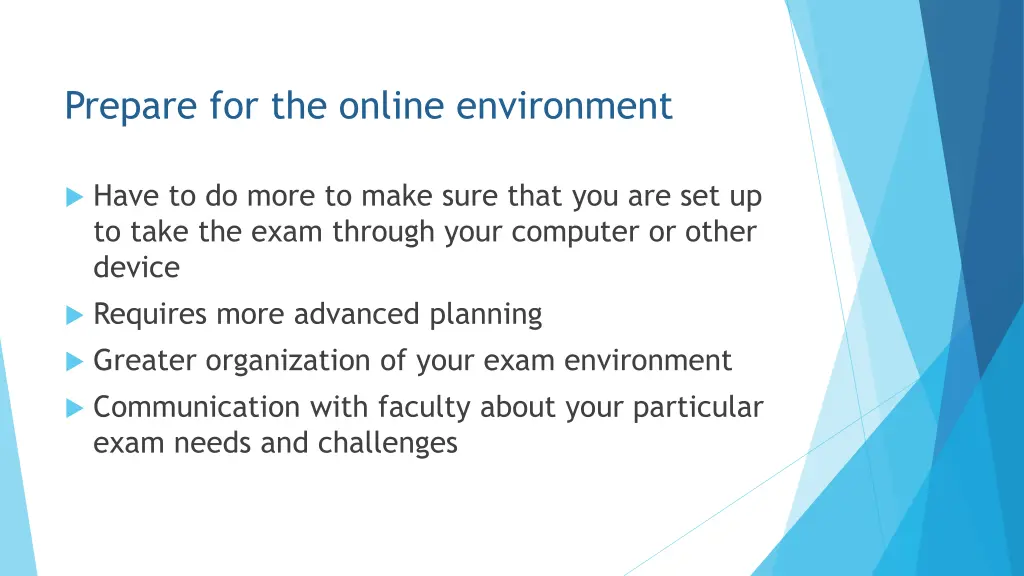 Prepare for the online environment

Have to do more to make sure that you are set up to take the exam through your computer or other device

Requires more advanced planning

Greater organization of your exam environment

Communication with faculty about your particular exam needs and challenges